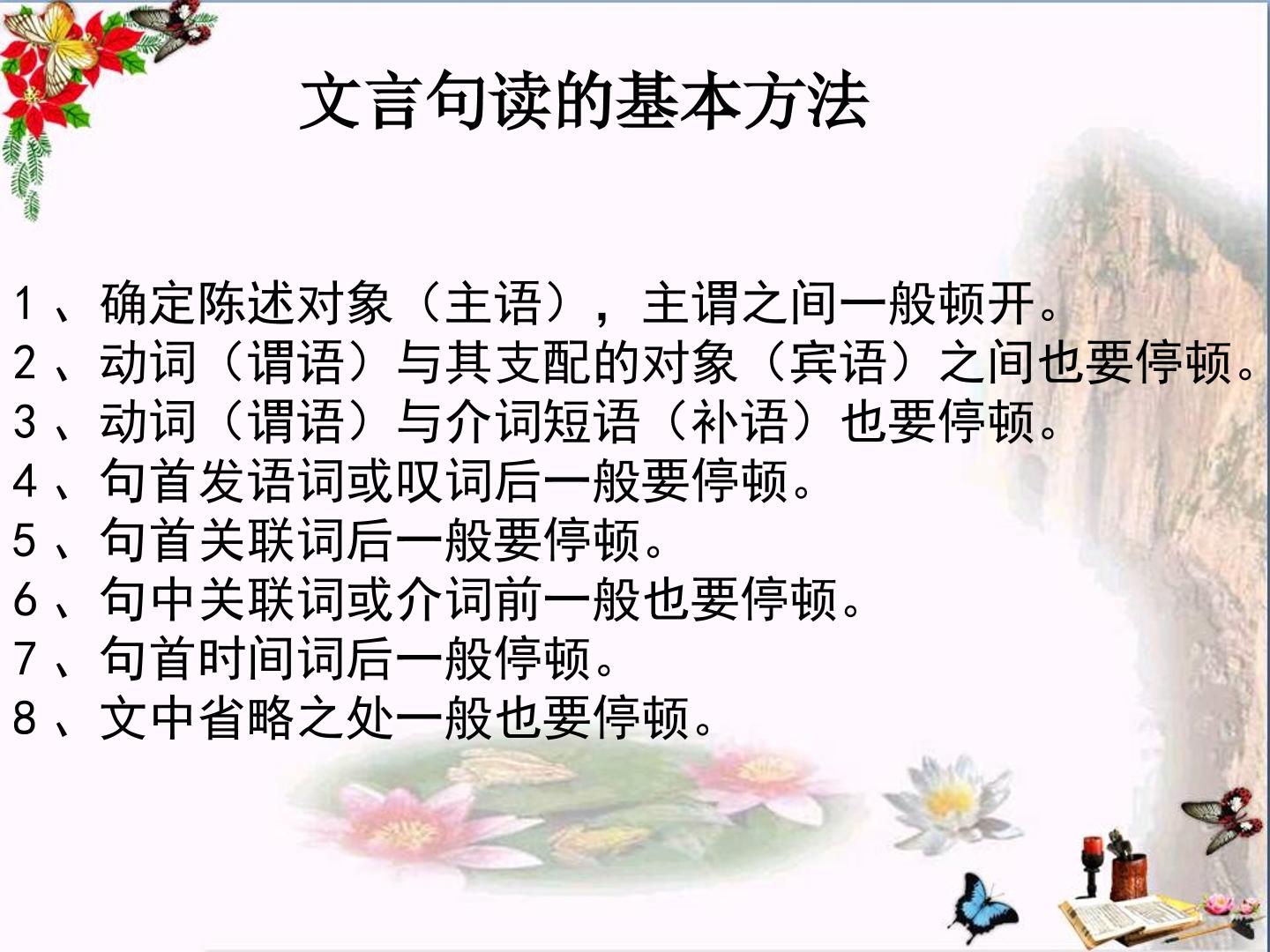 文言句读的基本方法

1、确定陈述对象（主语），主谓之间一般顿开。
2、动词（谓语）与其支配的对象（宾语）之间也要停顿。
3、动词（谓语）与介词短语（补语）也要停顿。
4、句首发语词或叹词后一般要停顿。
5、句首关联词后一般要停顿。
6、句中关联词或介词前一般也要停顿。
7、句首时间词后一般停顿。
8、文中省略之处一般也要停顿。